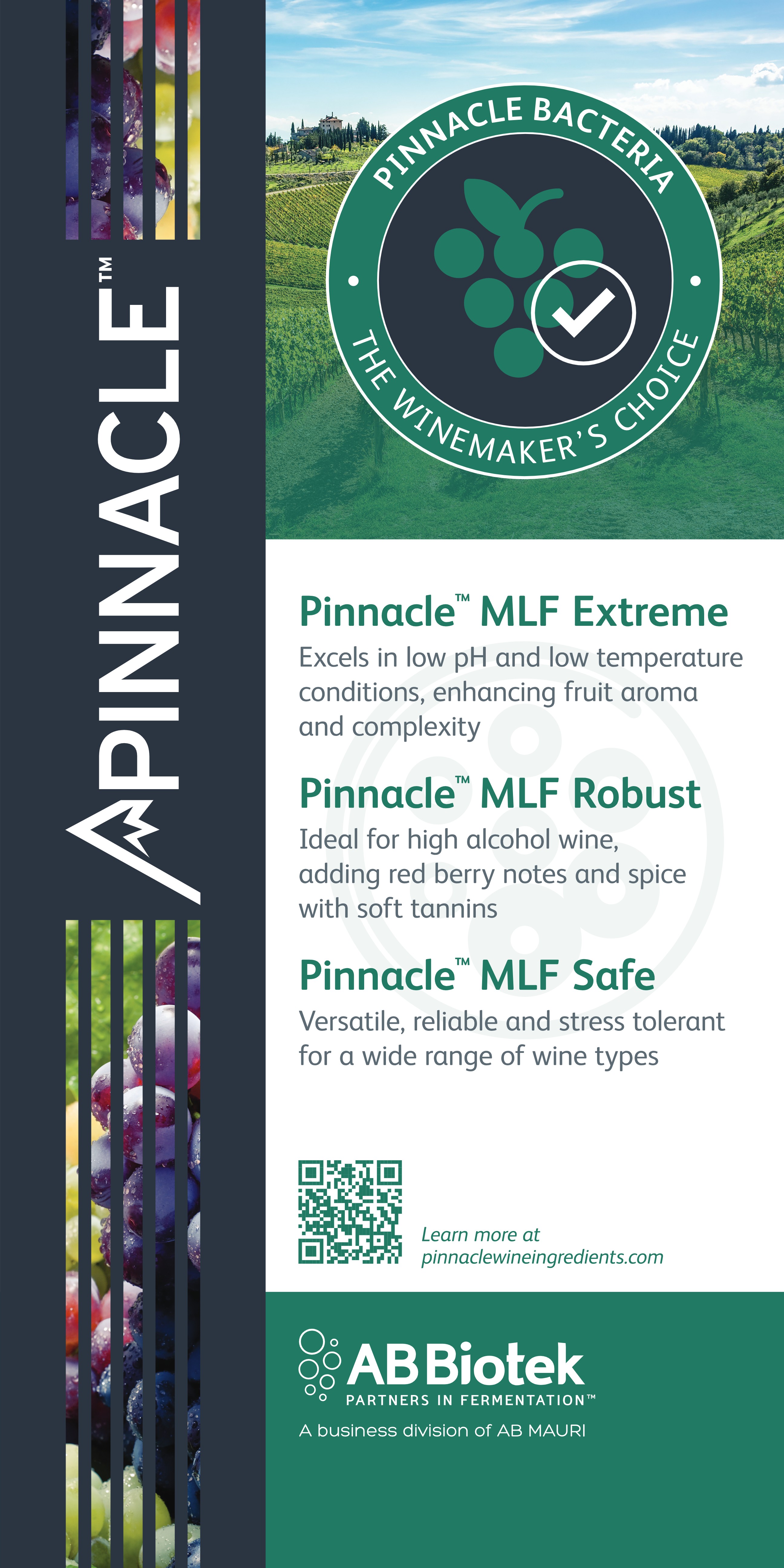 PINNACLE™

PINNACLE BACTERIA

THE WINEMAKER'S CHOICE

Pinnacle™ MLF Extreme
Excels in low pH and low temperature conditions, enhancing fruit aroma and complexity

Pinnacle™ MLF Robust
Ideal for high alcohol wine, adding red berry notes and spice with soft tannins

Pinnacle™ MLF Safe
Versatile, reliable and stress tolerant for a wide range of wine types

Learn more at pinnaclewineingredients.com

AB Biotek
PARTNERS IN FERMENTATION™
A business division of AB MAURI